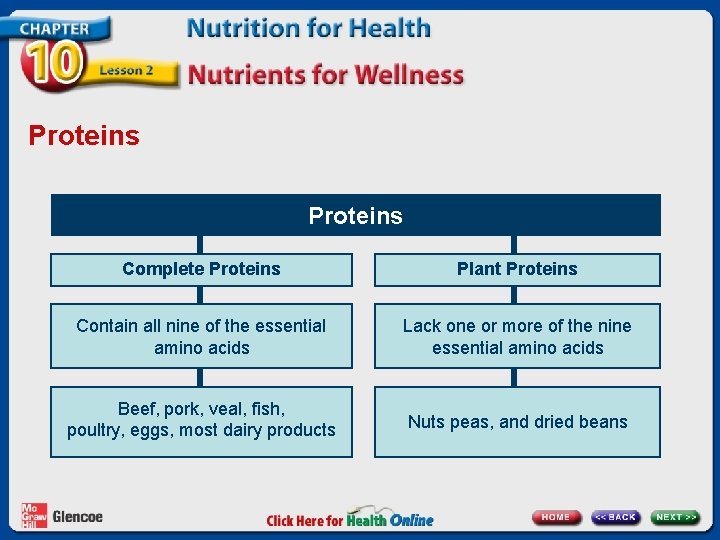 CHAPTER 10 Lesson 2

Nutrition for Health

Nutrients for Wellness

Proteins

Proteins

Complete Proteins

Contain all nine of the essential amino acids

Beef, pork, veal, fish, poultry, eggs, most dairy products

Plant Proteins

Lack one or more of the nine essential amino acids

Nuts peas, and dried beans

Mc Graw Hill Glencoe

Click Here for Health Online

HOME

<< BACK

NEXT >>